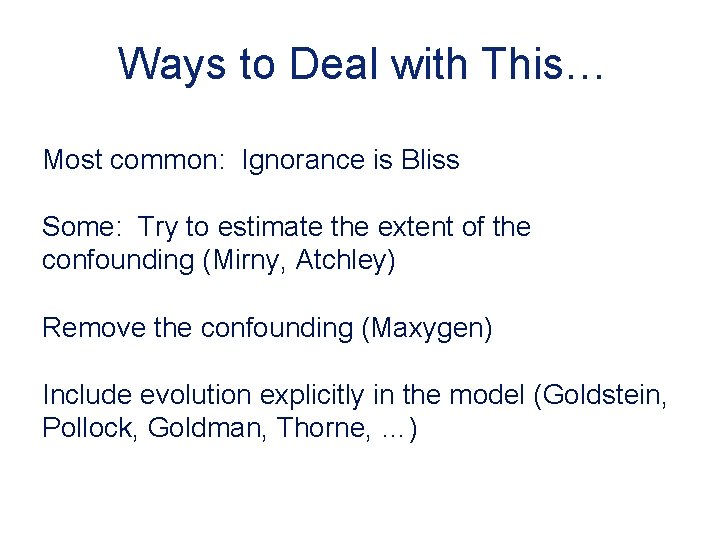 Ways to Deal with This…

Most common: Ignorance is Bliss

Some: Try to estimate the extent of the confounding (Mirny, Atchley)

Remove the confounding (Maxygen)

Include evolution explicitly in the model (Goldstein, Pollock, Goldman, Thorne, …)